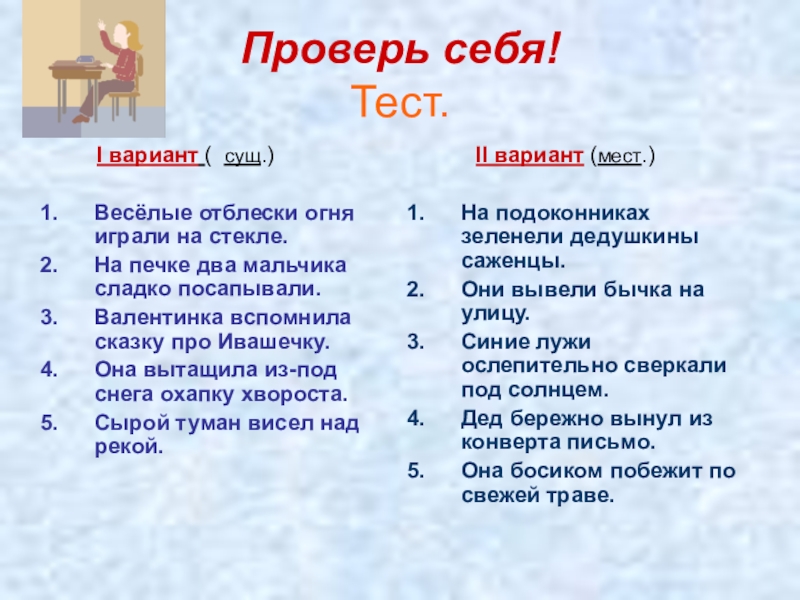 Проверь себя!
Тест.

I вариант ( сущ.)

1. Весёлые отблески огня играли на стекле.
2. На печке два мальчика сладко посапывали.
3. Валентинка вспомнила сказку про Ивашечку.
4. Она вытащила из-под снега охапку хвороста.
5. Сырой туман висел над рекой.

II вариант (мест.)

1. На подоконниках зеленели дедушкины саженцы.
2. Они вывели бычка на улицу.
3. Синие лужи ослепительно сверкали под солнцем.
4. Дед бережно вынул из конверта письмо.
5. Она босиком побежит по свежей траве.